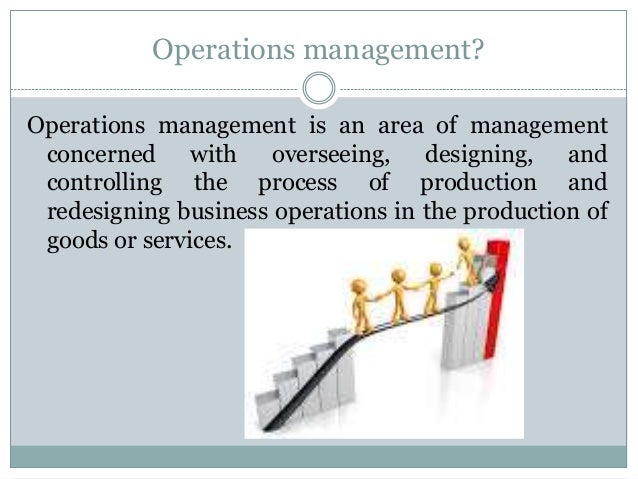 Operations management?

Operations management is an area of management concerned with overseeing, designing, and controlling the process of production and redesigning business operations in the production of goods or services.